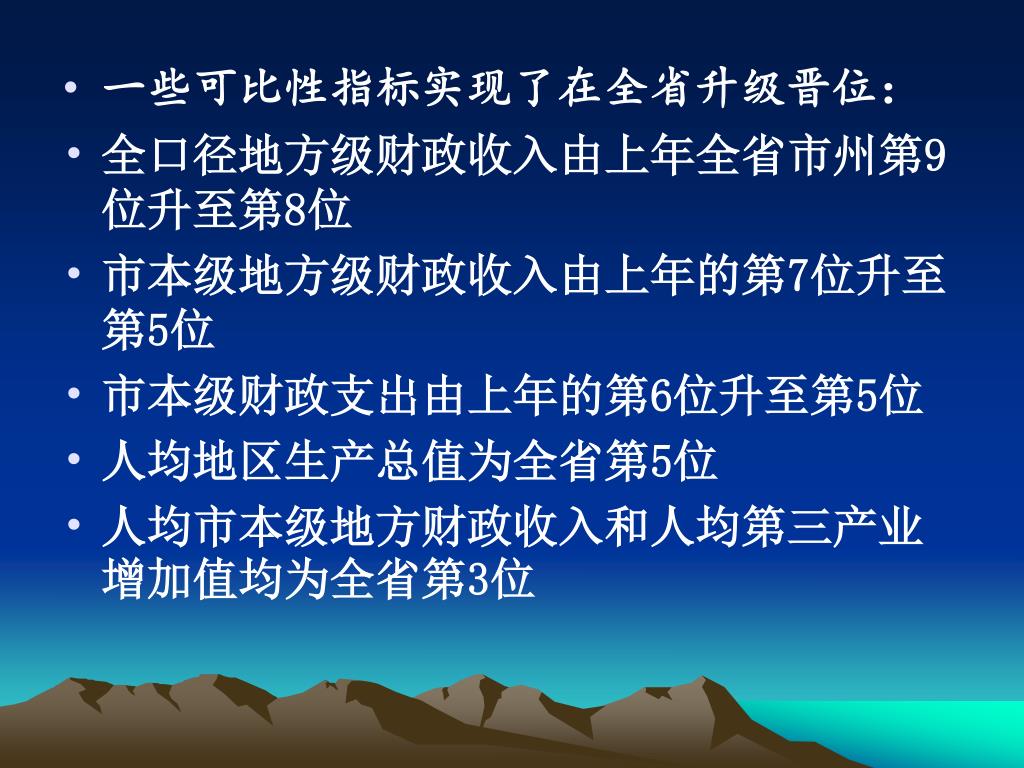 • 一些可比性指标实现了在全省升级晋位：
• 全口径地方级财政收入由上年全省市州第9位升至第8位
• 市本级地方级财政收入由上年的第7位升至第5位
• 市本级财政支出由上年的第6位升至第5位
• 人均地区生产总值为全省第5位
• 人均市本级地方财政收入和人均第三产业增加值均为全省第3位